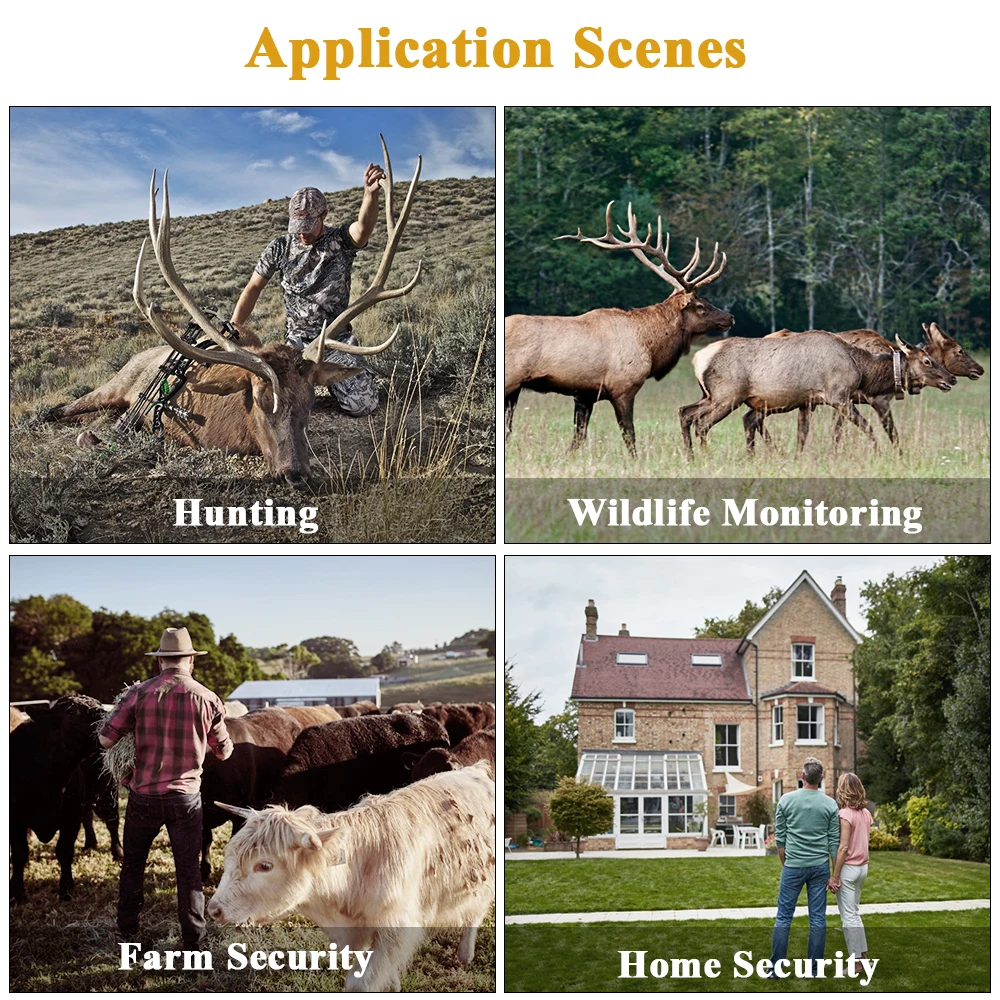 Application Scenes

Hunting

Wildlife Monitoring

Farm Security

Home Security